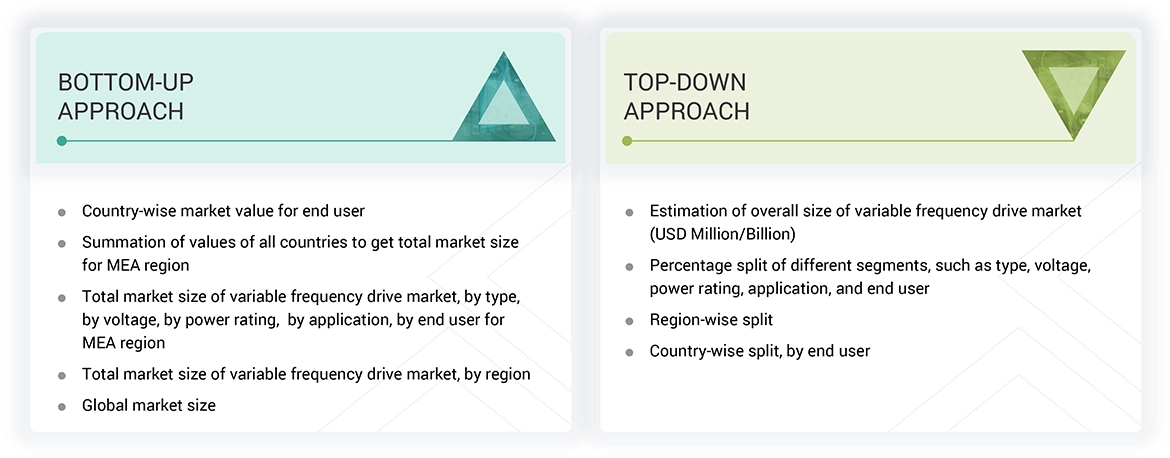 BOTTOM-UP APPROACH

- Country-wise market value for end user
- Summation of values of all countries to get total market size for MEA region
- Total market size of variable frequency drive market, by type, by voltage, by power rating, by application, by end user for MEA region
- Total market size of variable frequency drive market, by region
- Global market size

TOP-DOWN APPROACH

- Estimation of overall size of variable frequency drive market (USD Million/Billion)
- Percentage split of different segments, such as type, voltage, power rating, application, and end user
- Region-wise split
- Country-wise split, by end user